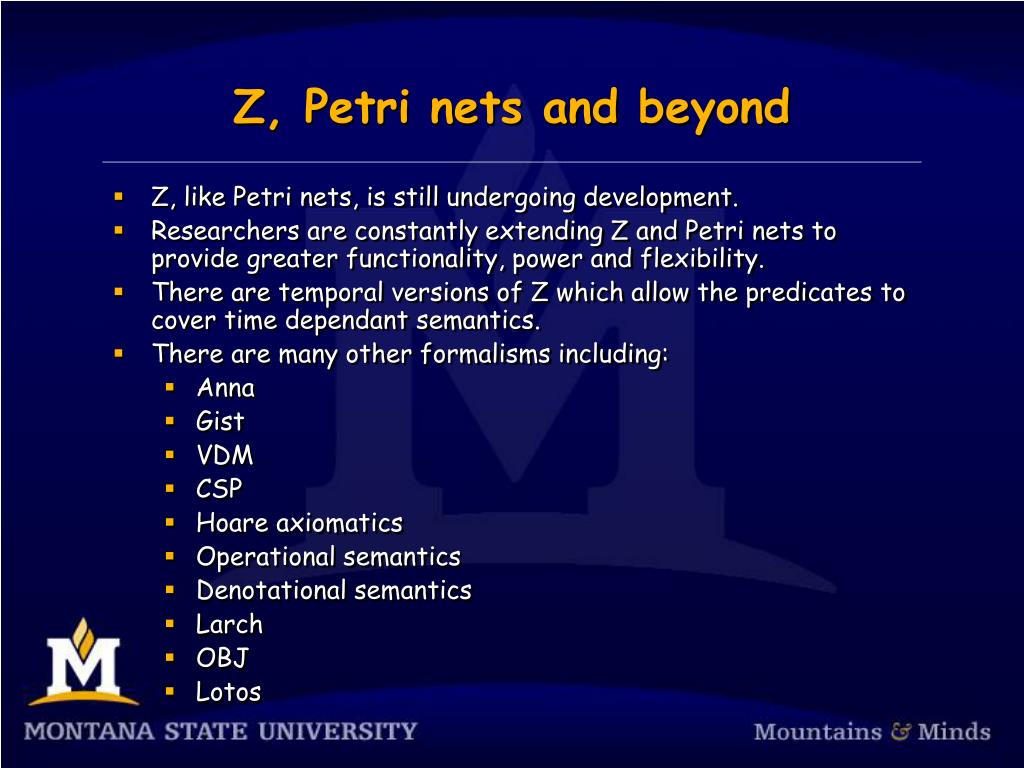 Z, Petri nets and beyond

- Z, like Petri nets, is still undergoing development.
- Researchers are constantly extending Z and Petri nets to provide greater functionality, power and flexibility.
- There are temporal versions of Z which allow the predicates to cover time dependant semantics.
- There are many other formalisms including:
  - Anna
  - Gist
  - VDM
  - CSP
  - Hoare axiomatics
  - Operational semantics
  - Denotational semantics
  - Larch
  - OBJ
  - Lotos

M

MONTANA STATE UNIVERSITY

Mountains & Minds